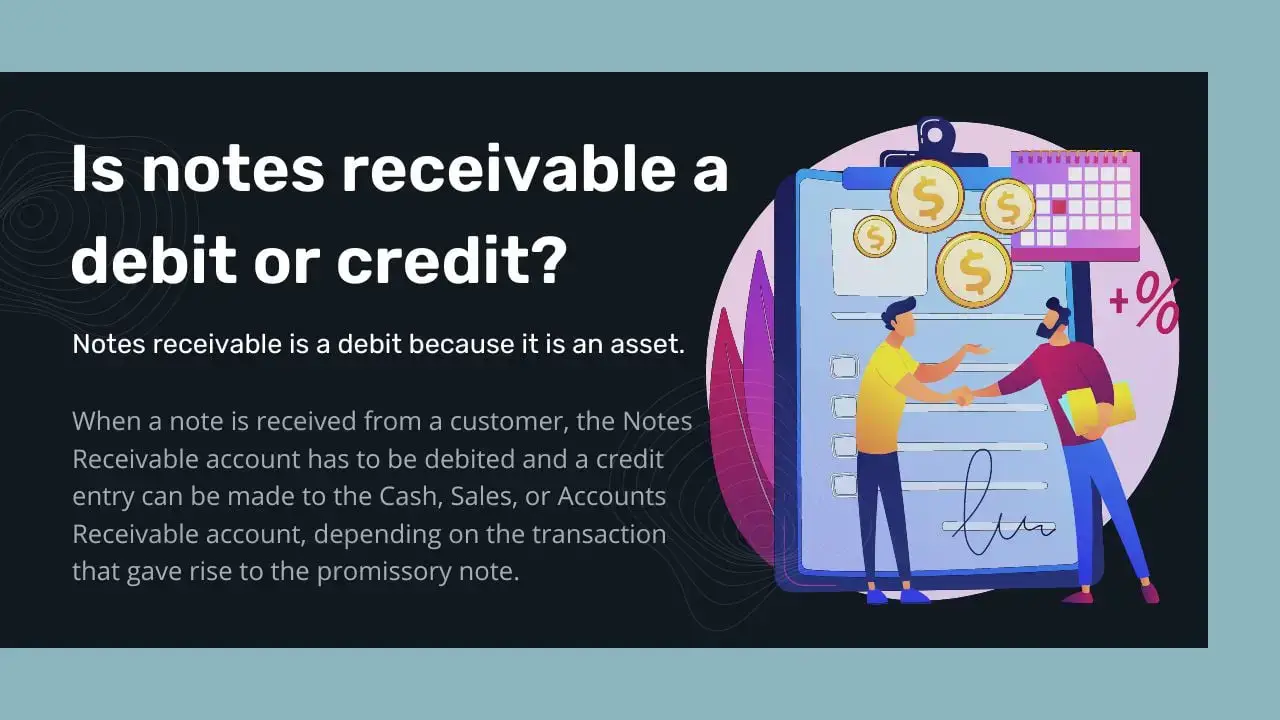 Is notes receivable a debit or credit?

Notes receivable is a debit because it is an asset.

When a note is received from a customer, the Notes Receivable account has to be debited and a credit entry can be made to the Cash, Sales, or Accounts Receivable account, depending on the transaction that gave rise to the promissory note.

$ $ $ $

+%